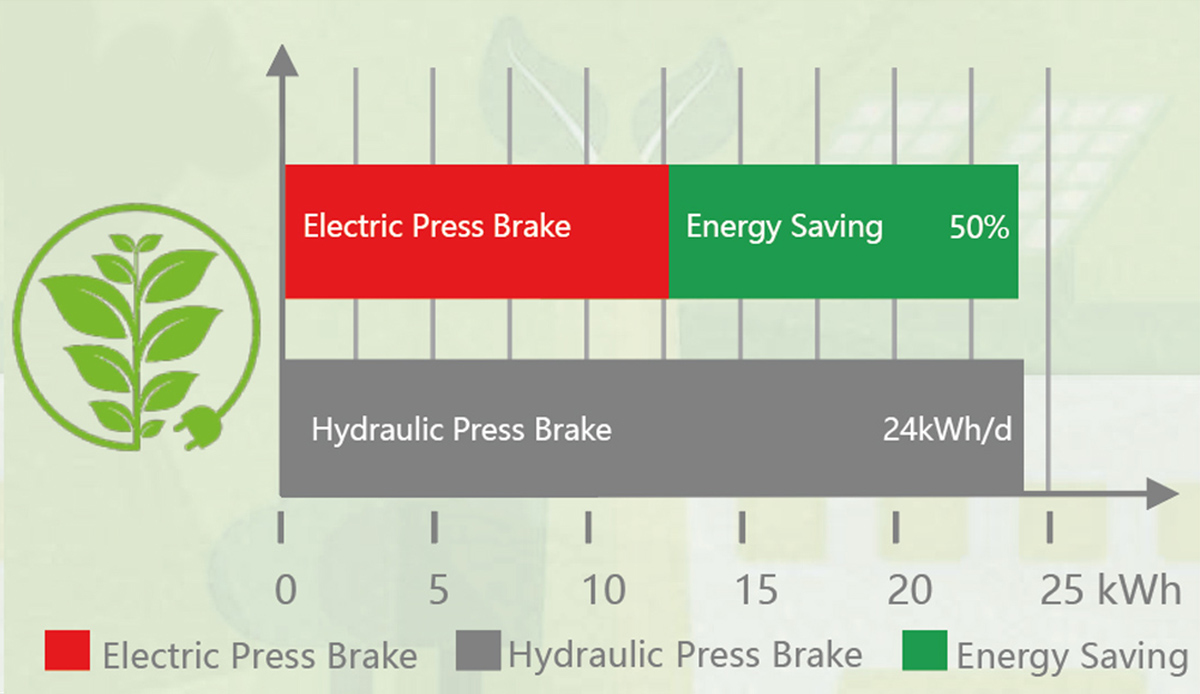 Electric Press Brake
Energy Saving 50%
Hydraulic Press Brake 24kWh/d

0 5 10 15 20 25 kWh

Electric Press Brake
Hydraulic Press Brake
Energy Saving